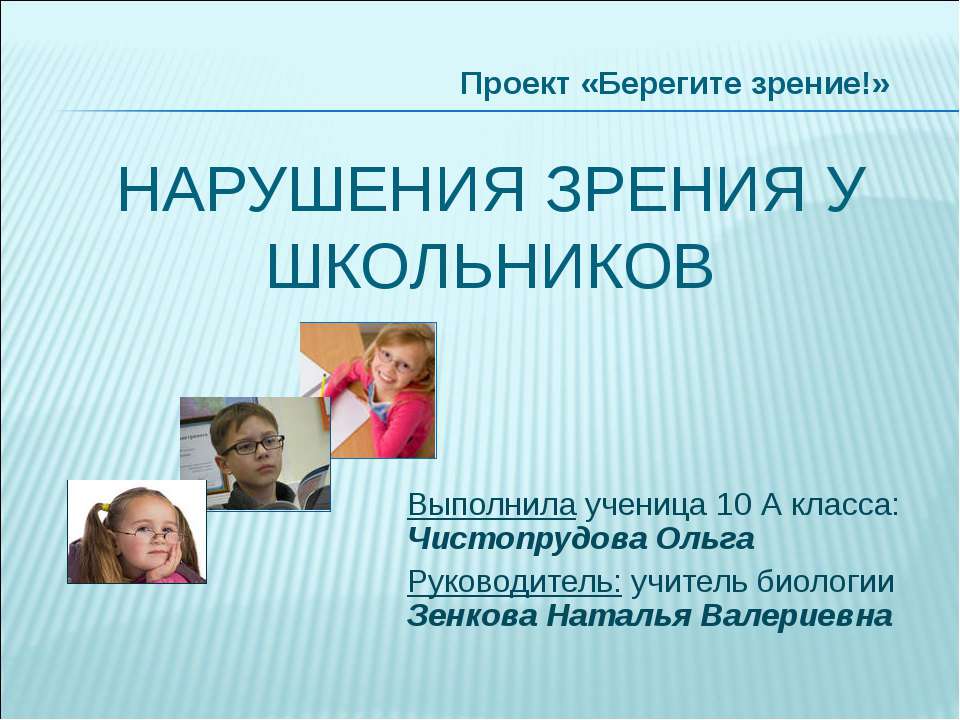 Проект «Берегите зрение!»

НАРУШЕНИЯ ЗРЕНИЯ У ШКОЛЬНИКОВ

Выполнила ученица 10 А класса: Чистопрудова Ольга

Руководитель: учитель биологии Зенкова Наталья Валериевна